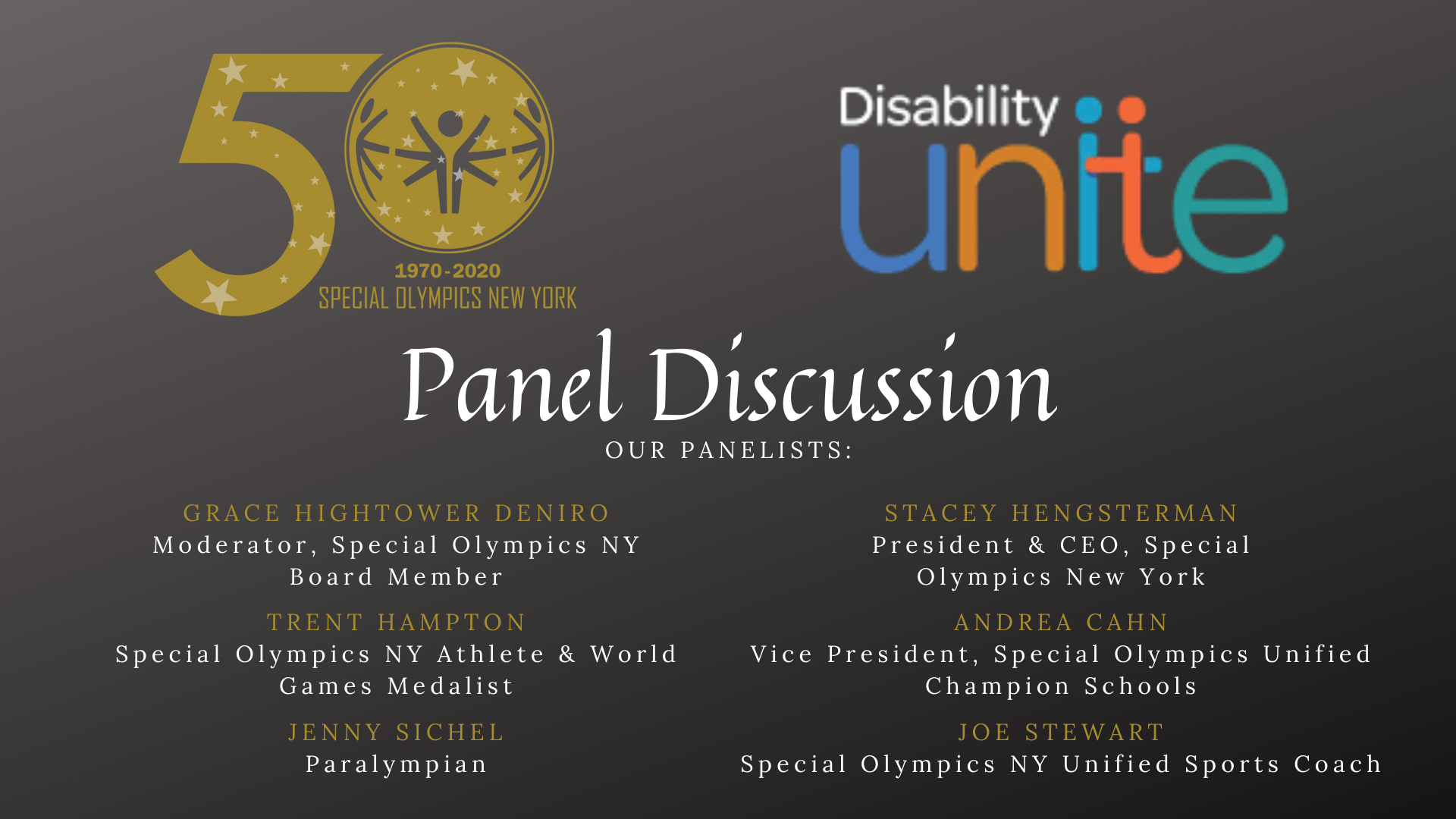 50
1970-2020
SPECIAL OLYMPICS NEW YORK

Disability unite

Panel Discussion
OUR PANELISTS:

GRACE HIGHTOWER DENIRO
Moderator, Special Olympics NY Board Member

TRENT HAMPTON
Special Olympics NY Athlete & World Games Medalist

JENNY SICHEL
Paralympian

STACEY HENGSTERMAN
President & CEO, Special Olympics New York

ANDREA CAHN
Vice President, Special Olympics Unified Champion Schools

JOE STEWART
Special Olympics NY Unified Sports Coach